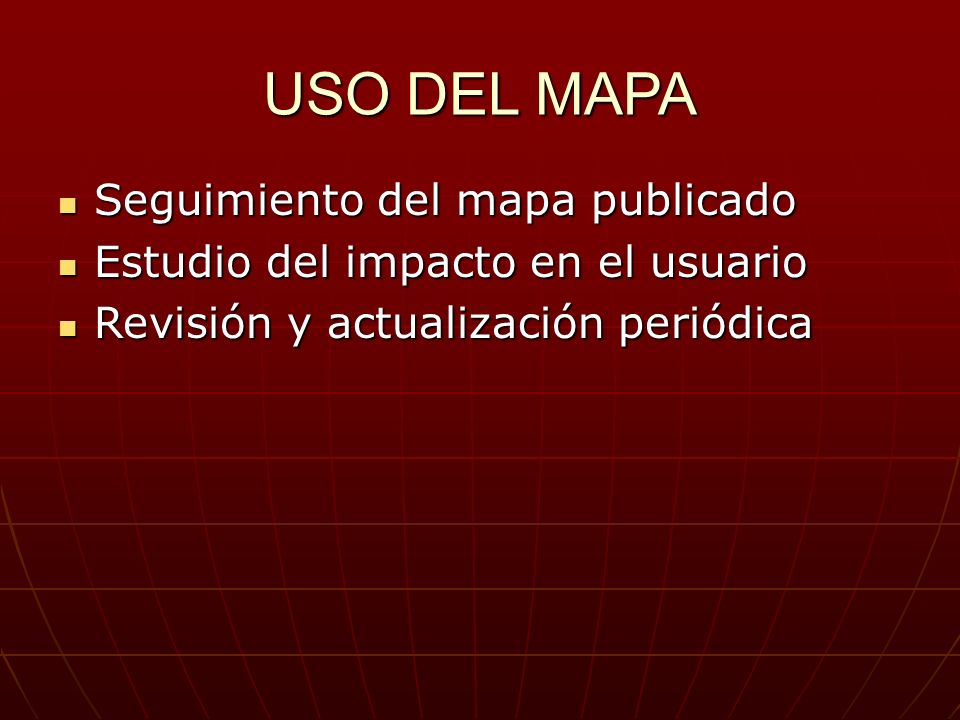 USO DEL MAPA

- Seguimiento del mapa publicado
- Estudio del impacto en el usuario
- Revisión y actualización periódica